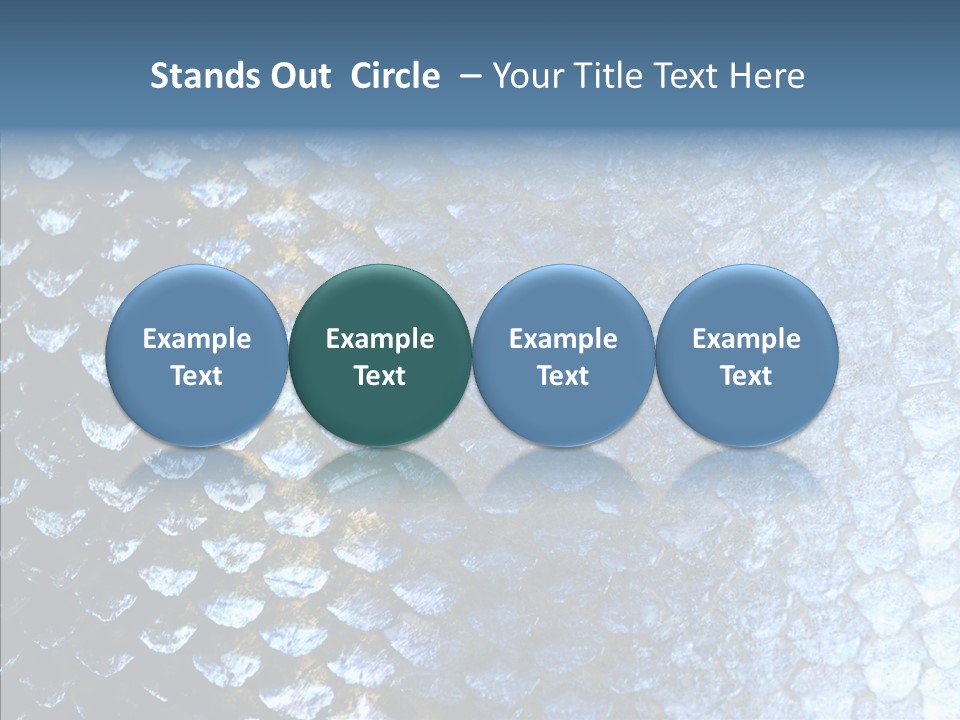 Stands Out Circle – Your Title Text Here

Example Text

Example Text

Example Text

Example Text